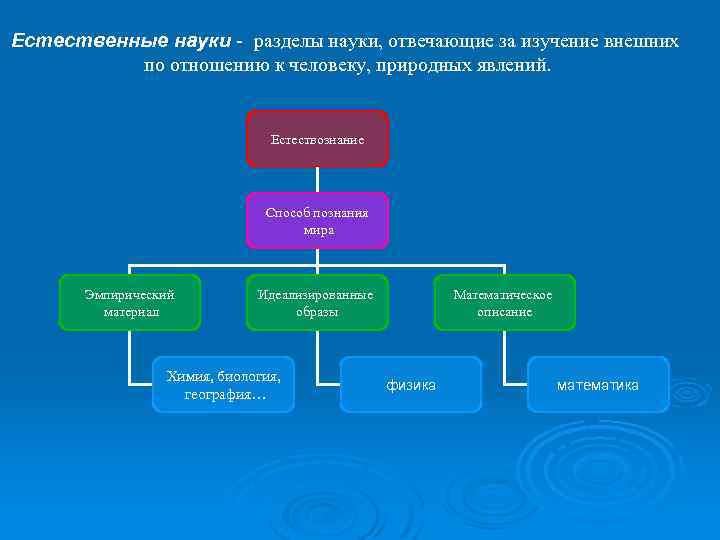 Естественные науки - разделы науки, отвечающие за изучение внешних по отношению к человеку, природных явлений.

Естествознание

Способ познания мира

Эмпирический материал

Идеализированные образы

Математическое описание

Химия, биология, география…

физика

математика